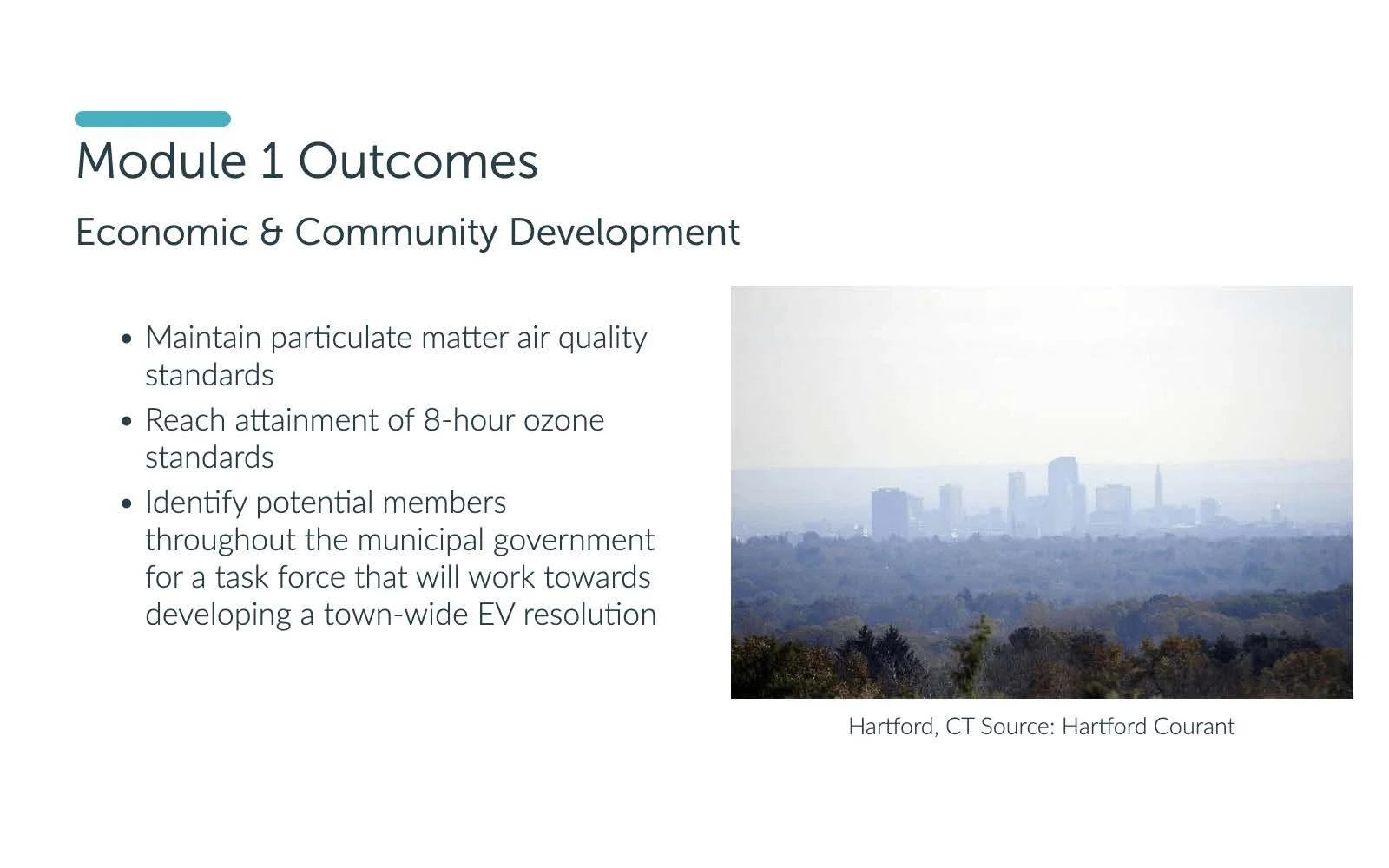 Module 1 Outcomes

Economic & Community Development

• Maintain particulate matter air quality standards
• Reach attainment of 8-hour ozone standards
• Identify potential members throughout the municipal government for a task force that will work towards developing a town-wide EV resolution

Hartford, CT Source: Hartford Courant